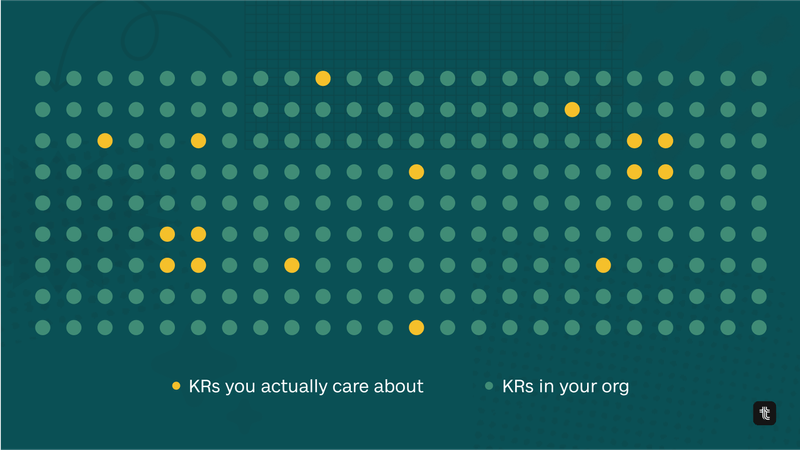 KRs you actually care about
KRs in your org